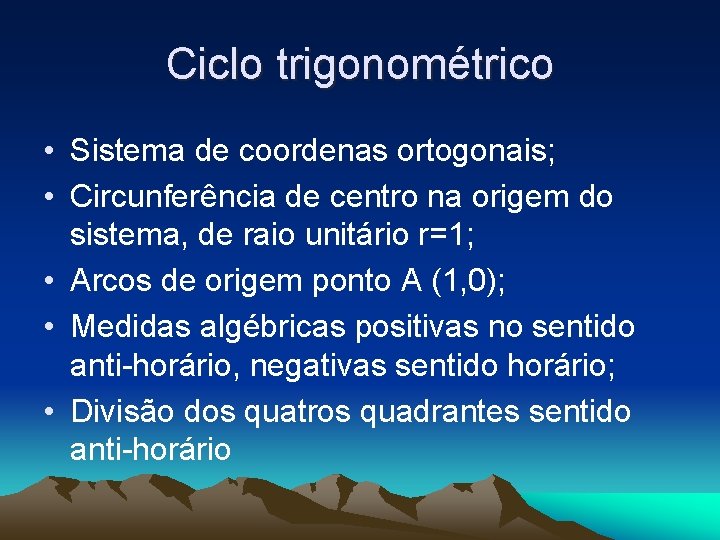 Ciclo trigonométrico

• Sistema de coordenas ortogonais;
• Circunferência de centro na origem do sistema, de raio unitário r=1;
• Arcos de origem ponto A (1,0);
• Medidas algébricas positivas no sentido anti-horário, negativas sentido horário;
• Divisão dos quatros quadrantes sentido anti-horário